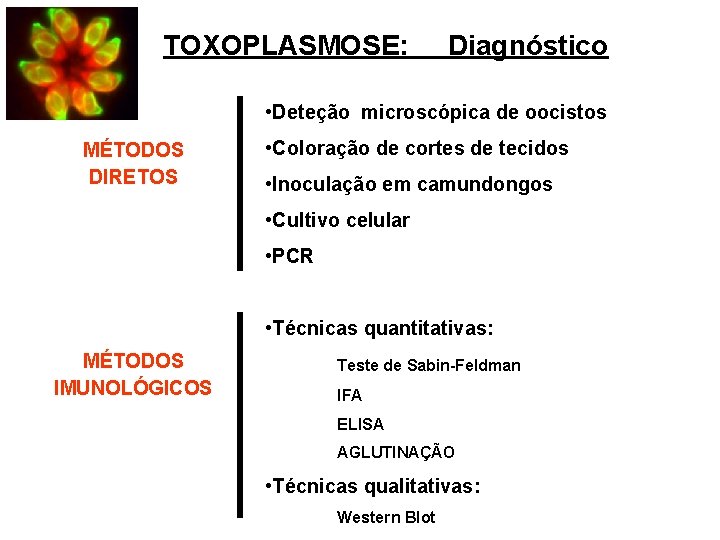 TOXOPLASMOSE: Diagnóstico

MÉTODOS DIRETOS

•Deteção microscópica de oocistos
•Coloração de cortes de tecidos
•Inoculação em camundongos
•Cultivo celular
•PCR

MÉTODOS IMUNOLÓGICOS

•Técnicas quantitativas:
Teste de Sabin-Feldman
IFA
ELISA
AGLUTINAÇÃO
•Técnicas qualitativas:
Western Blot